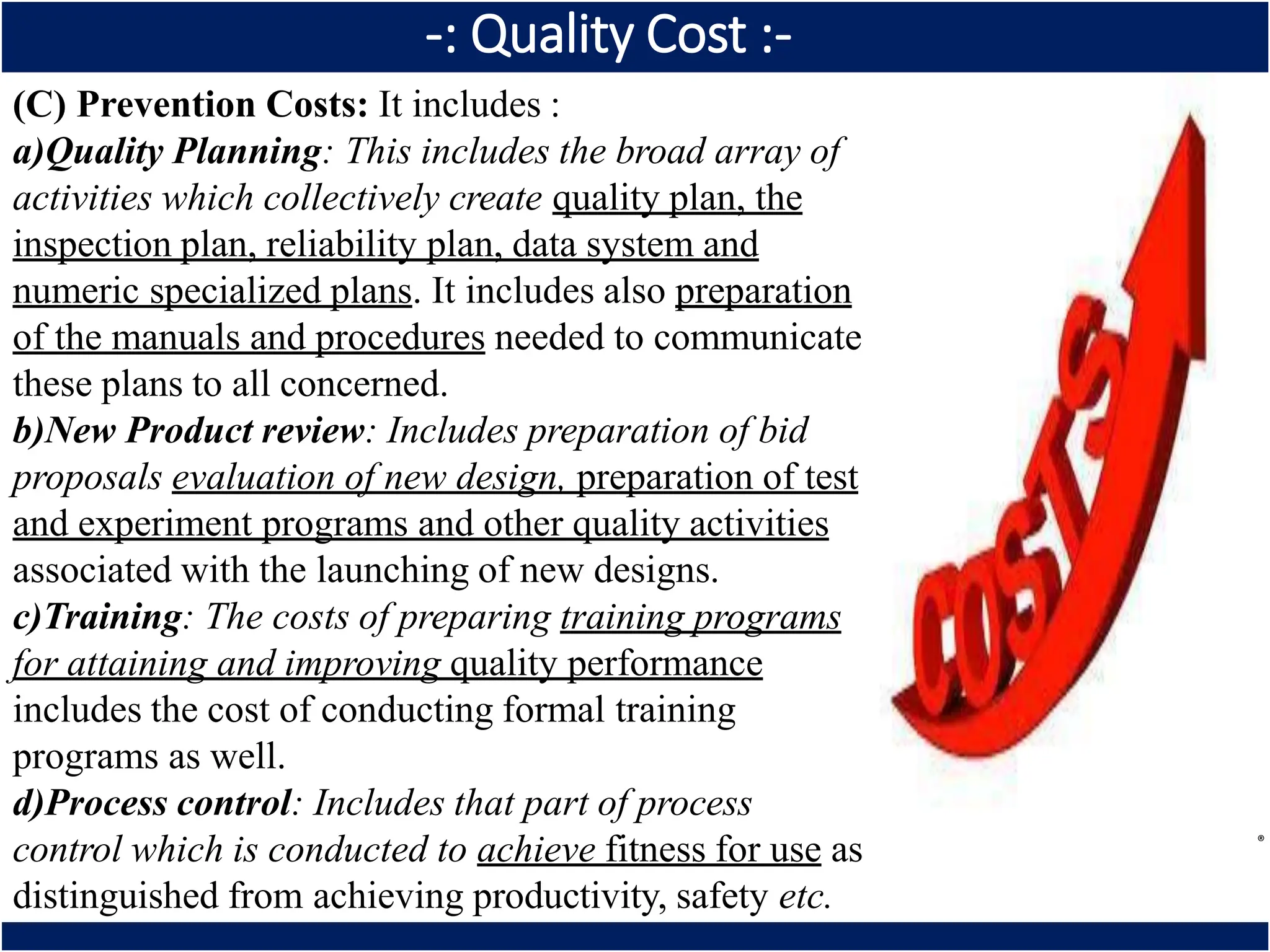 -: Quality Cost :-

(C) Prevention Costs: It includes :
a)Quality Planning: This includes the broad array of activities which collectively create quality plan, the inspection plan, reliability plan, data system and numeric specialized plans. It includes also preparation of the manuals and procedures needed to communicate these plans to all concerned.
b)New Product review: Includes preparation of bid proposals evaluation of new design, preparation of test and experiment programs and other quality activities associated with the launching of new designs.
c)Training: The costs of preparing training programs for attaining and improving quality performance includes the cost of conducting formal training programs as well.
d)Process control: Includes that part of process control which is conducted to achieve fitness for use as distinguished from achieving productivity, safety etc.

COSTS

®